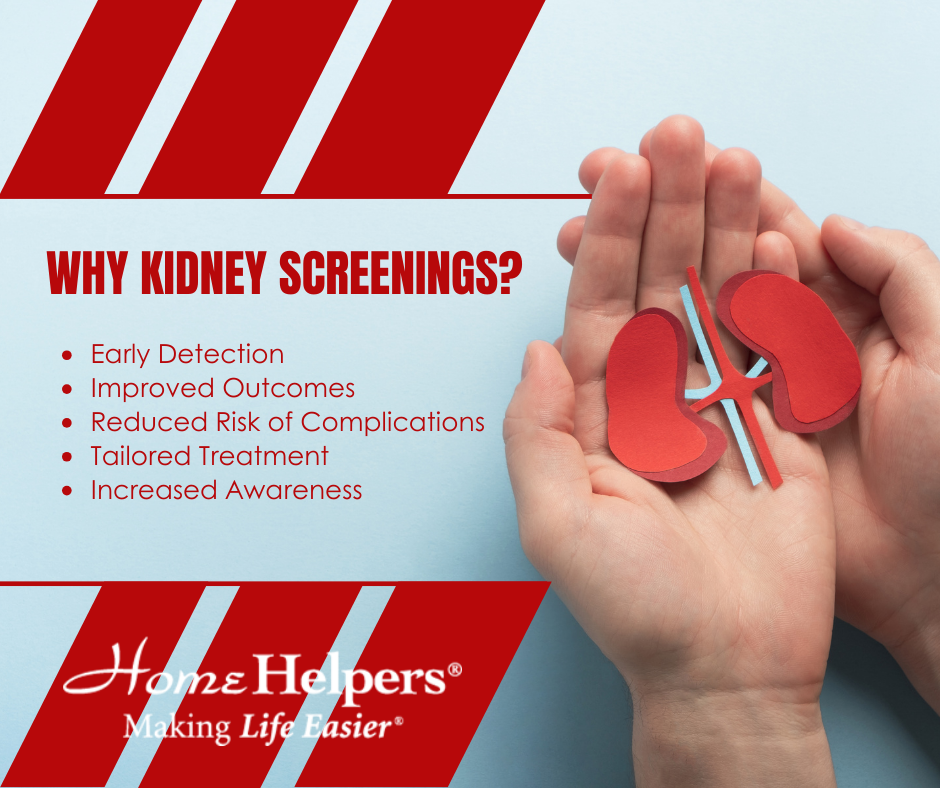 WHY KIDNEY SCREENINGS?

- Early Detection
- Improved Outcomes
- Reduced Risk of Complications
- Tailored Treatment
- Increased Awareness

Home Helpers®
Making Life Easier®